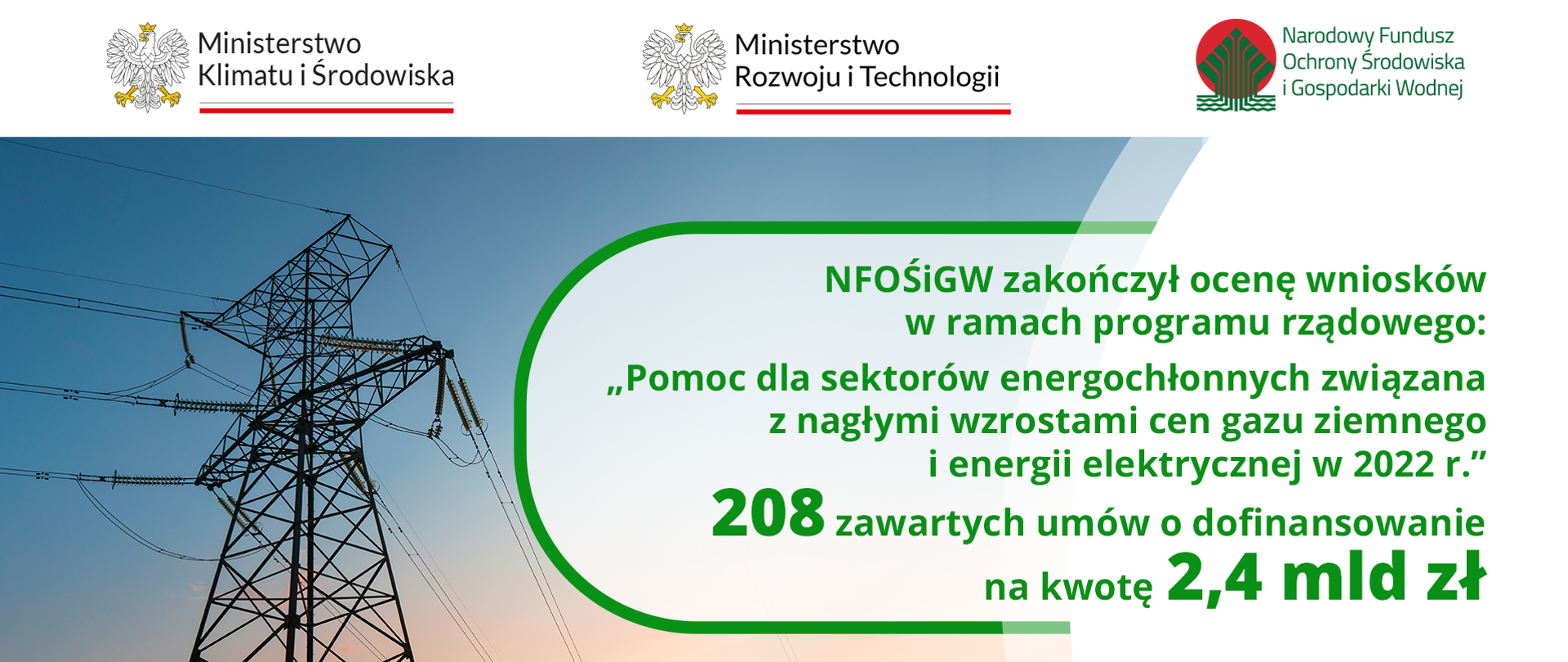 Ministerstwo Klimatu i Środowiska

Ministerstwo Rozwoju i Technologii

Narodowy Fundusz Ochrony Środowiska i Gospodarki Wodnej

NFOŚiGW zakończył ocenę wniosków w ramach programu rządowego:

„Pomoc dla sektorów energochłonnych związana z nagłymi wzrostami cen gazu ziemnego i energii elektrycznej w 2022 r.”

208 zawartych umów o dofinansowanie na kwotę 2,4 mld zł